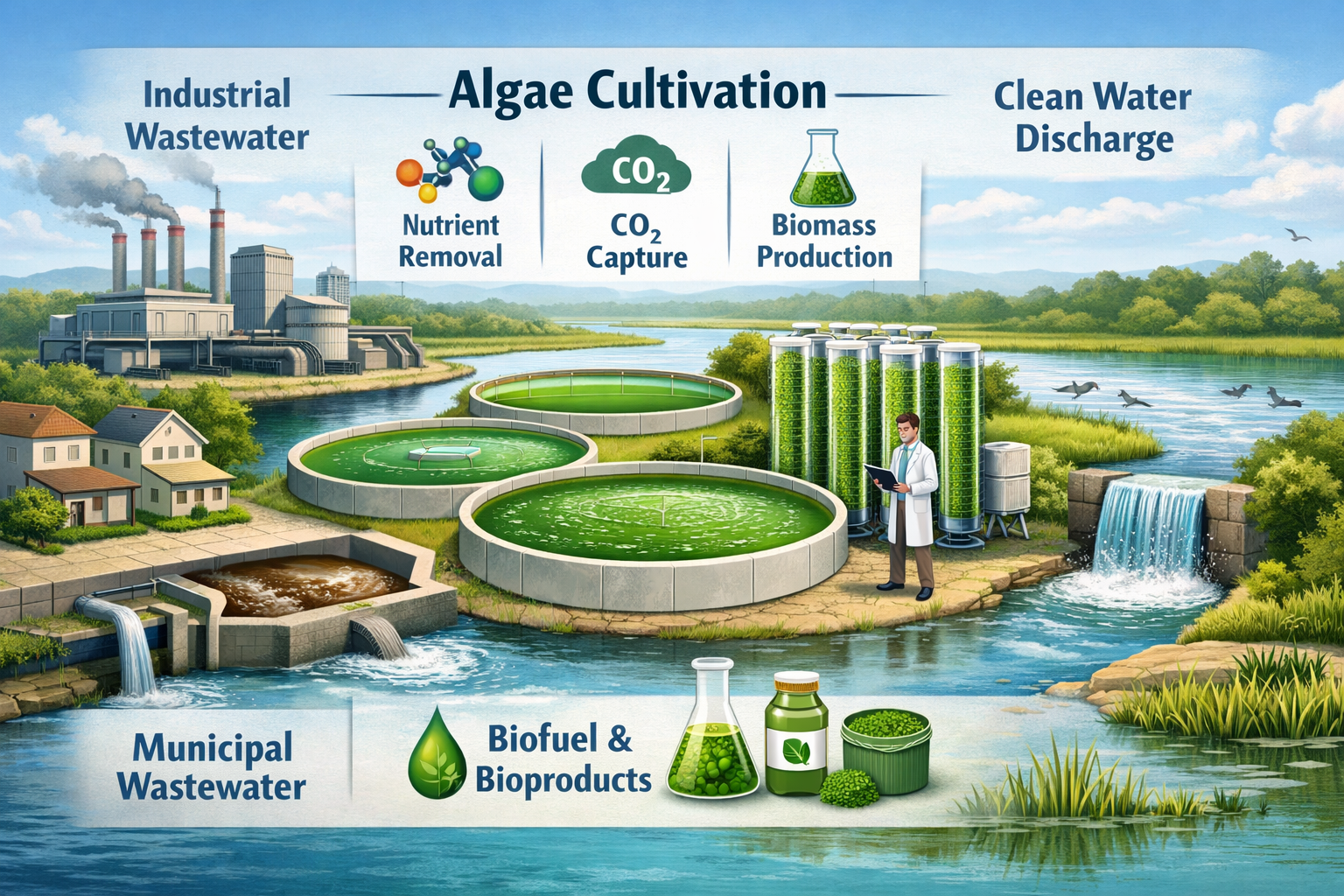 Industrial Wastewater

Algae Cultivation

Clean Water Discharge

Nutrient Removal

$CO_2$

$CO_2$ Capture

Biomass Production

Municipal Wastewater

Biofuel & Bioproducts